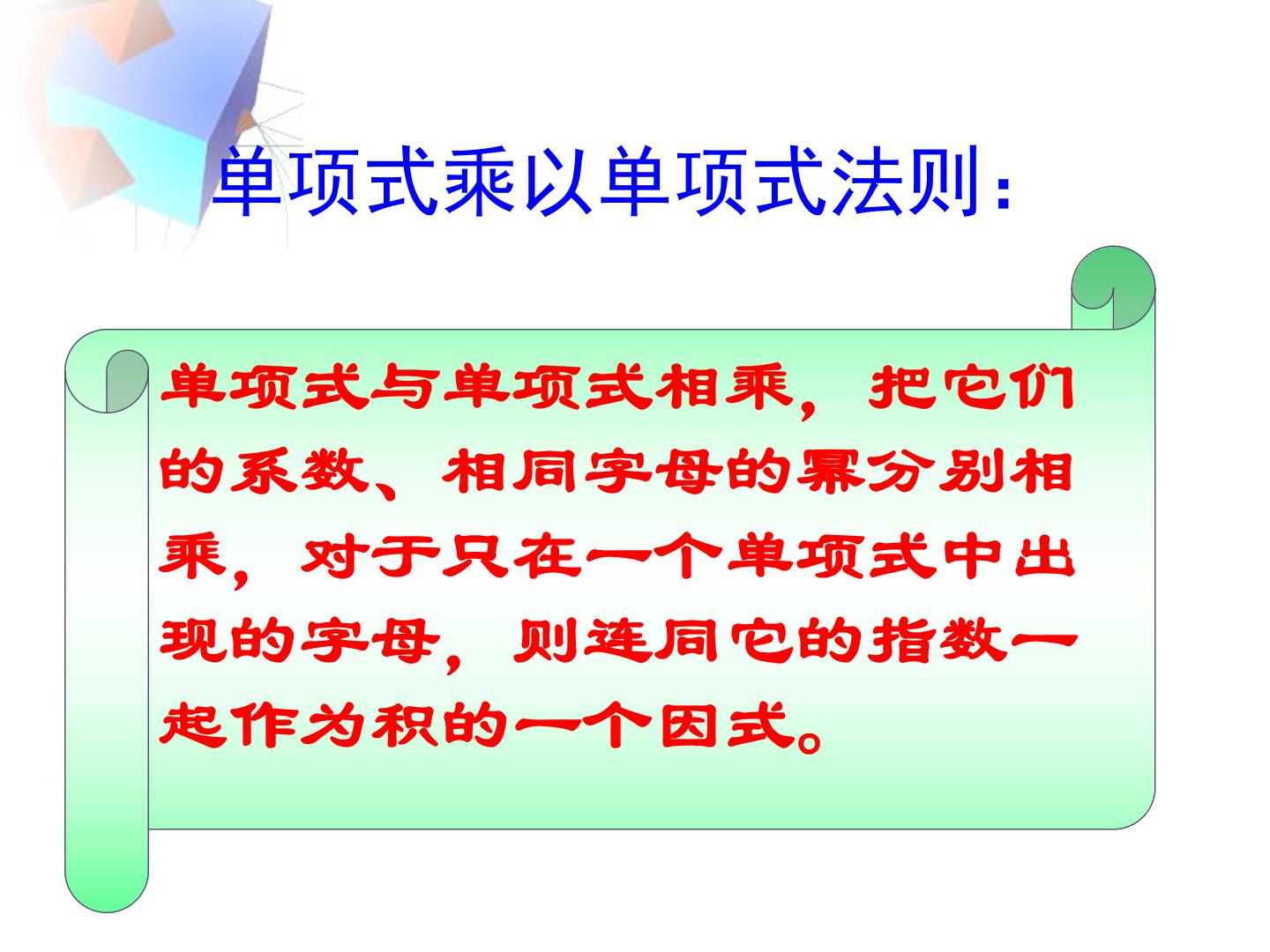 单项式乘以单项式法则:

单项式与单项式相乘，把它们的系数、相同字母的幂分别相乘，对于只在一个单项式中出现的字母，则连同它的指数一起作为积的一个因式。